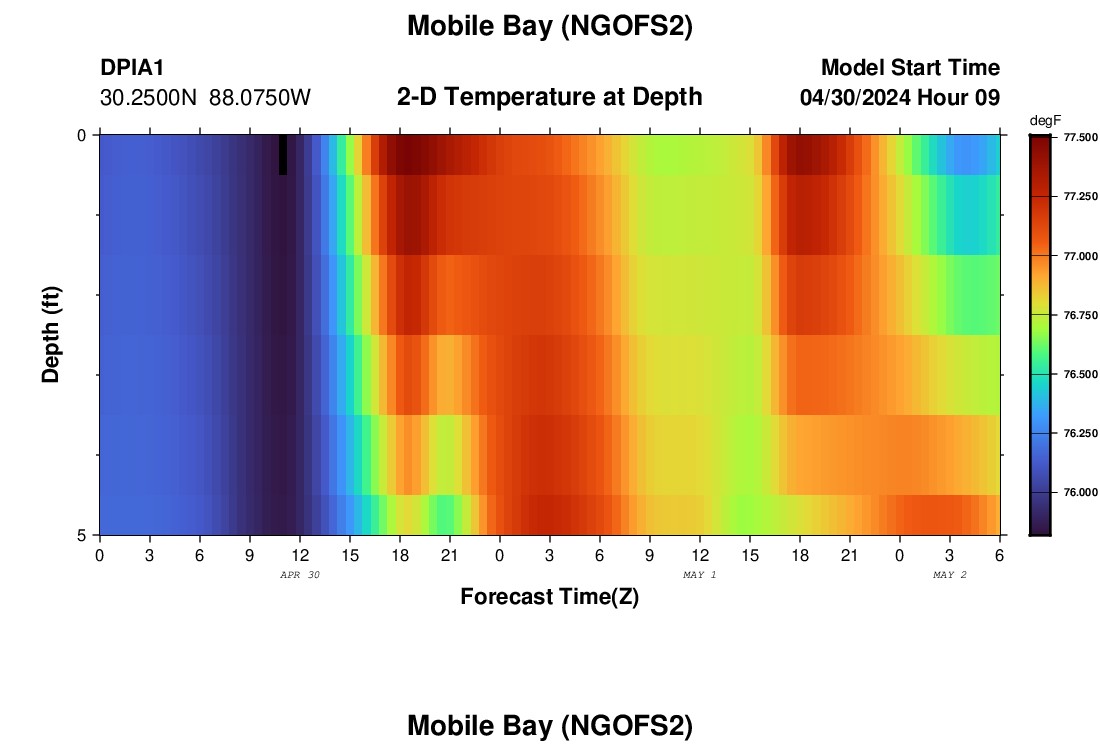 Mobile Bay (NGOFS2)

DPIA1
30.2500N 88.0750W

2-D Temperature at Depth

Model Start Time
04/30/2024 Hour 09

degF
77.500
77.250
77.000
76.750
76.500
76.250
76.000

Depth (ft)
0
5

0 3 6 9 12 15 18 21 0 3 6 9 12 15 18 21 0 3 6
APR 30
MAY 1
MAY 2
Forecast Time(Z)

Mobile Bay (NGOFS2)